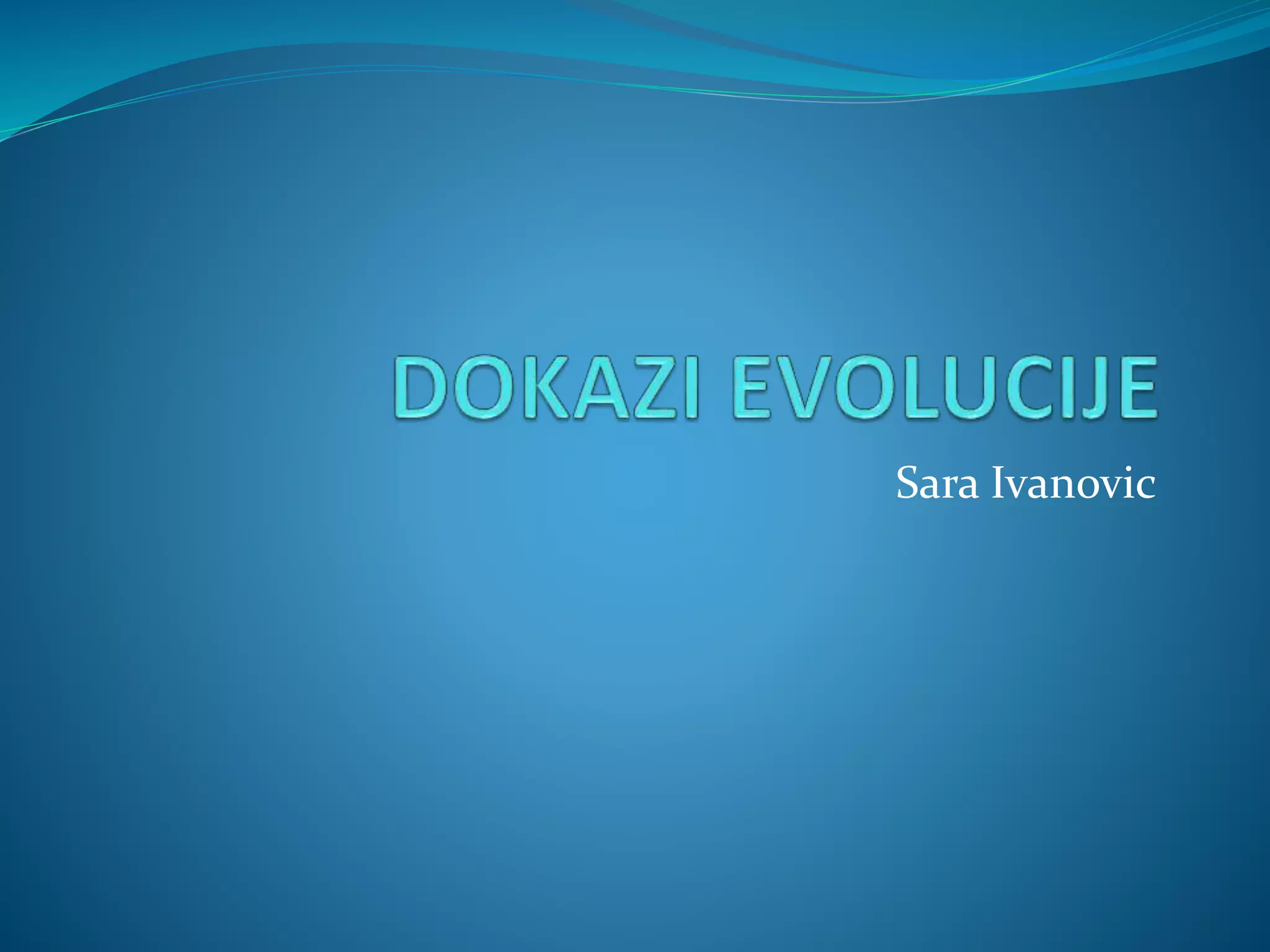 DOKAZI EVOLUCIJE

Sara Ivanovic